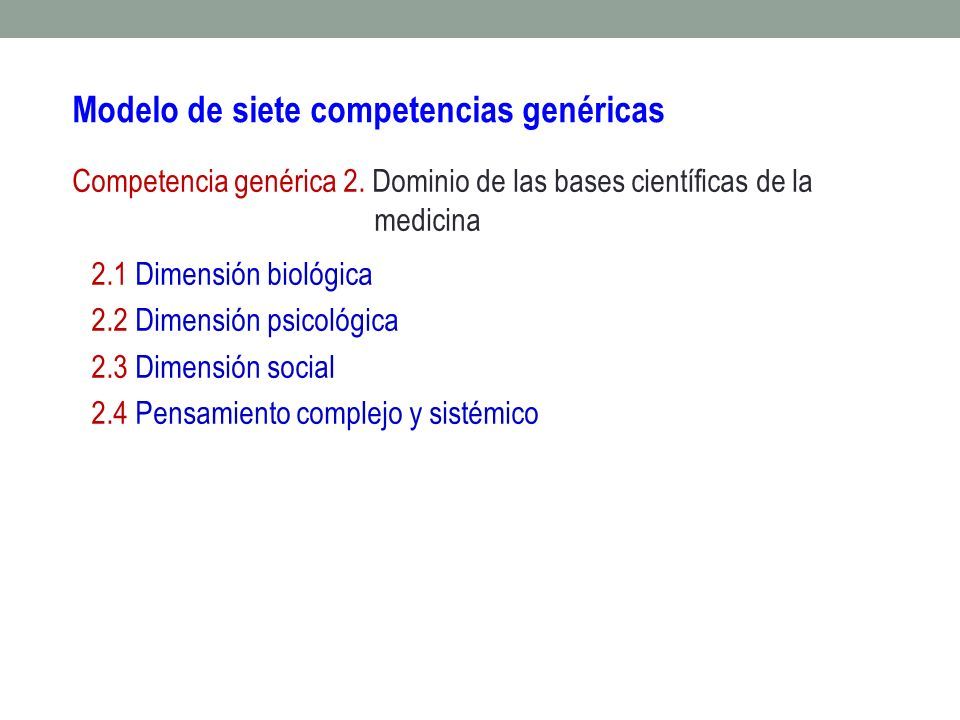 Modelo de siete competencias genéricas

Competencia genérica 2. Dominio de las bases científicas de la medicina

2.1 Dimensión biológica
2.2 Dimensión psicológica
2.3 Dimensión social
2.4 Pensamiento complejo y sistémico